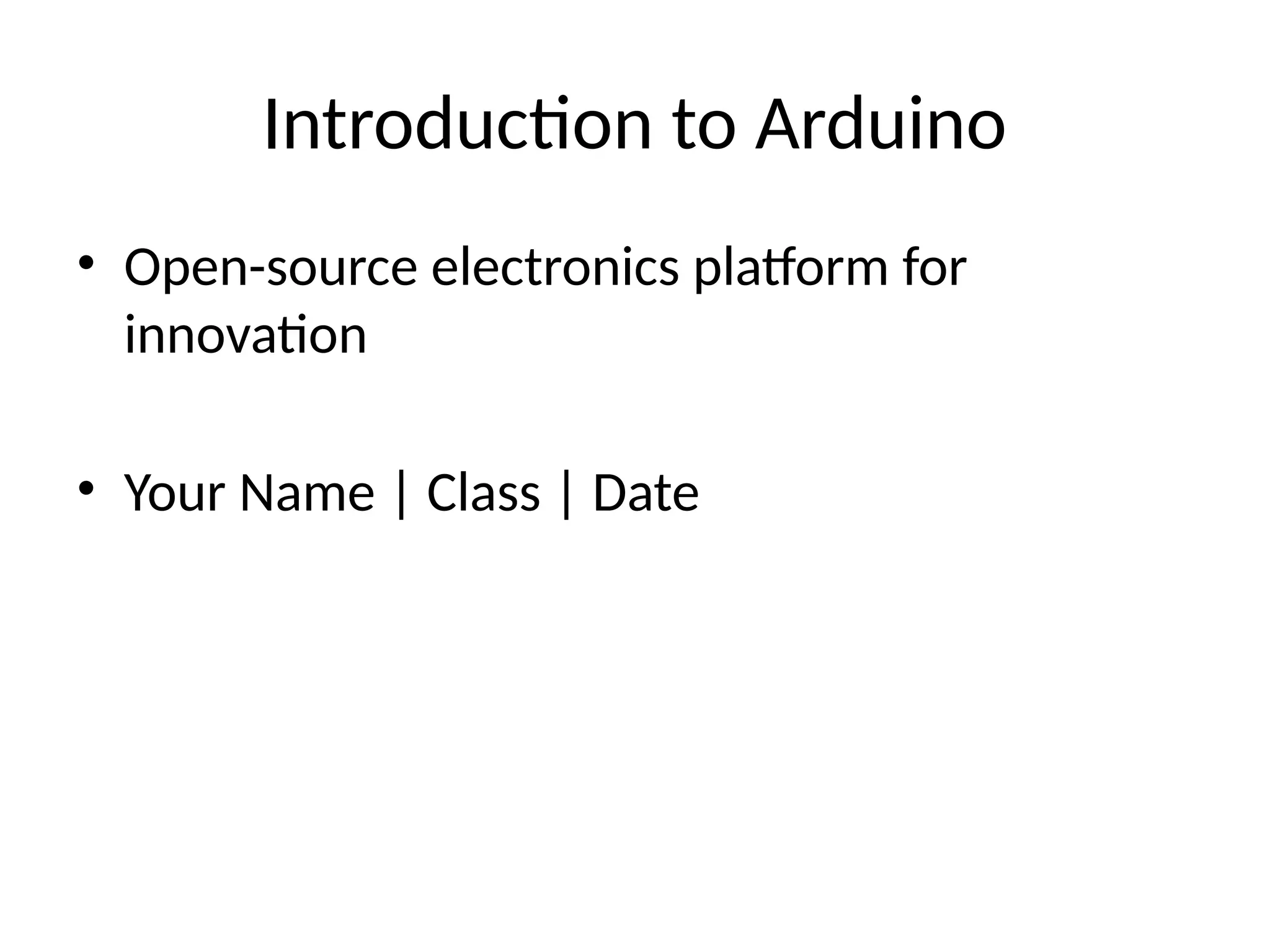 Introduction to Arduino

• Open-source electronics platform for innovation

• Your Name | Class | Date